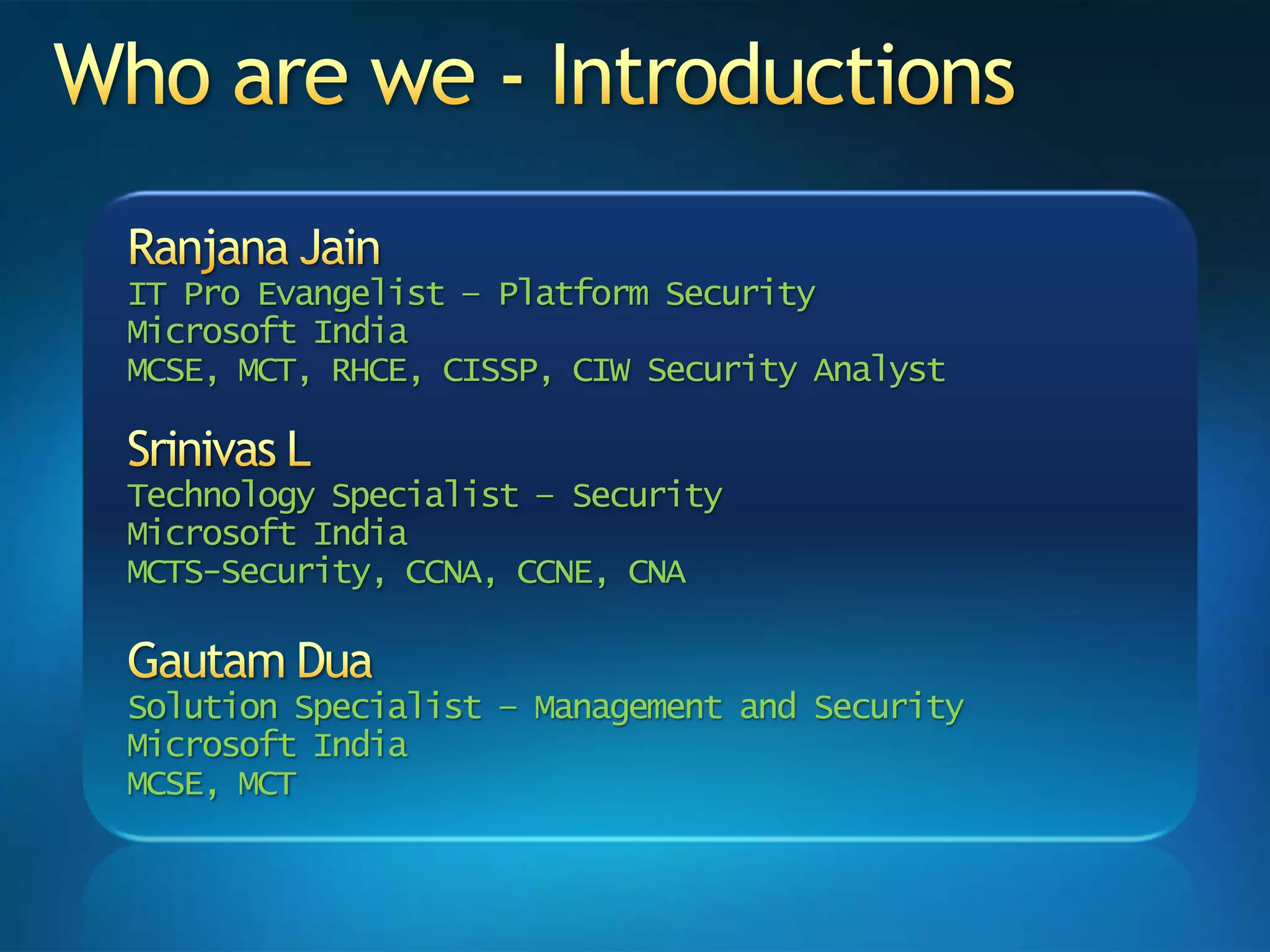 Who are we - Introductions

Ranjana Jain
IT Pro Evangelist – Platform Security
Microsoft India
MCSE, MCT, RHCE, CISSP, CIW Security Analyst

Srinivas L
Technology Specialist – Security
Microsoft India
MCTS-Security, CCNA, CCNE, CNA

Gautam Dua
Solution Specialist – Management and Security
Microsoft India
MCSE, MCT